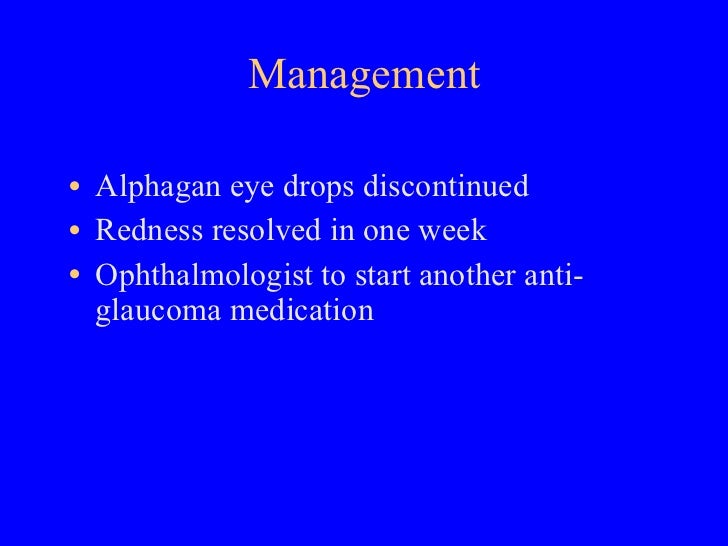 Management

• Alphagan eye drops discontinued
• Redness resolved in one week
• Ophthalmologist to start another anti-glaucoma medication